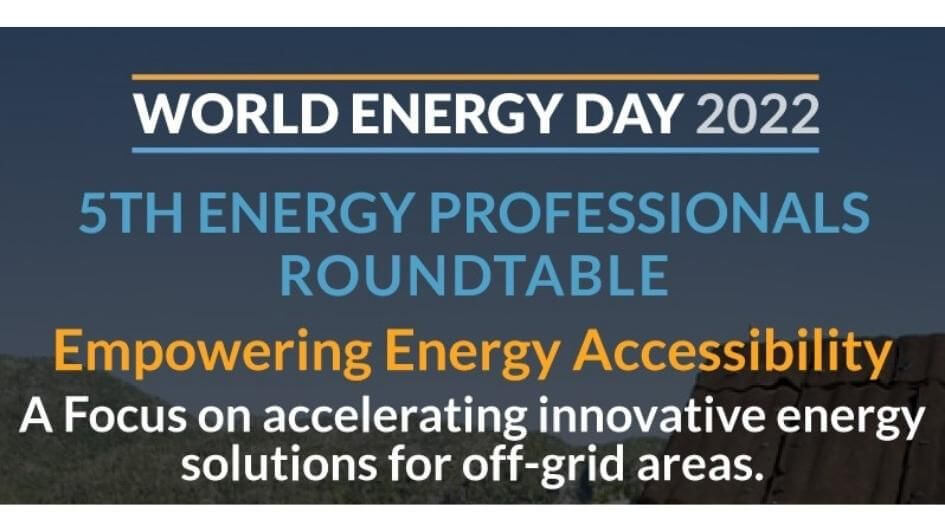 WORLD ENERGY DAY 2022

5TH ENERGY PROFESSIONALS ROUNDTABLE

Empowering Energy Accessibility

A Focus on accelerating innovative energy solutions for off-grid areas.